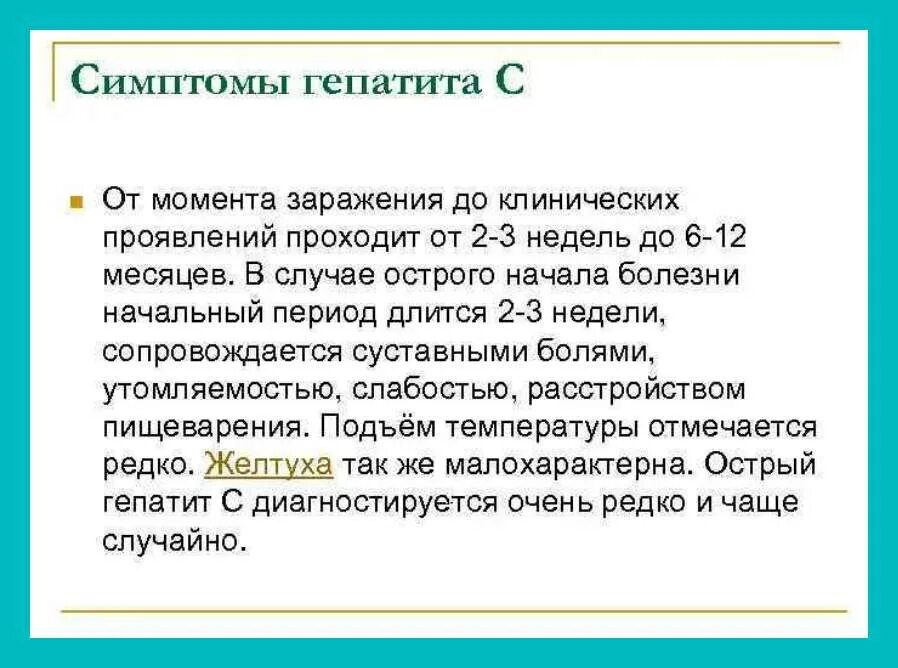 Симптомы гепатита С

От момента заражения до клинических проявлений проходит от 2-3 недель до 6-12 месяцев. В случае острого начала болезни начальный период длится 2-3 недели, сопровождается суставными болями, утомляемостью, слабостью, расстройством пищеварения. Подъём температуры отмечается редко. Желтуха так же малохарактерна. Острый гепатит С диагностируется очень редко и чаще случайно.